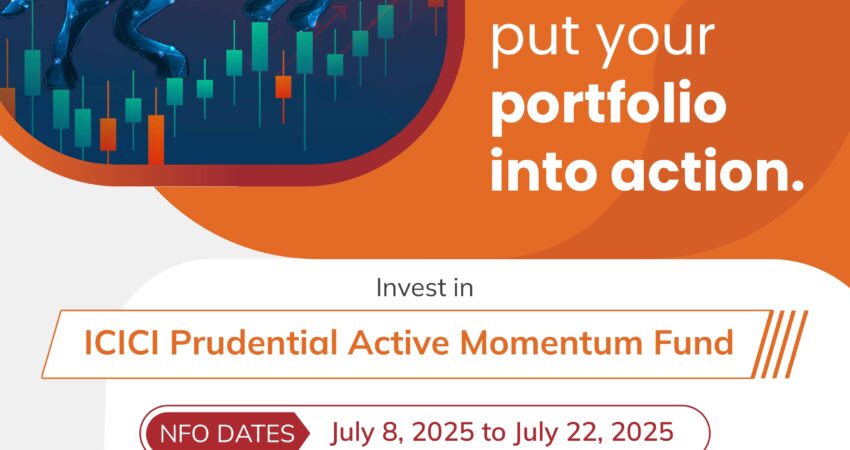 put your portfolio into action.

Invest in

ICICI Prudential Active Momentum Fund

NFO DATES July 8, 2025 to July 22, 2025